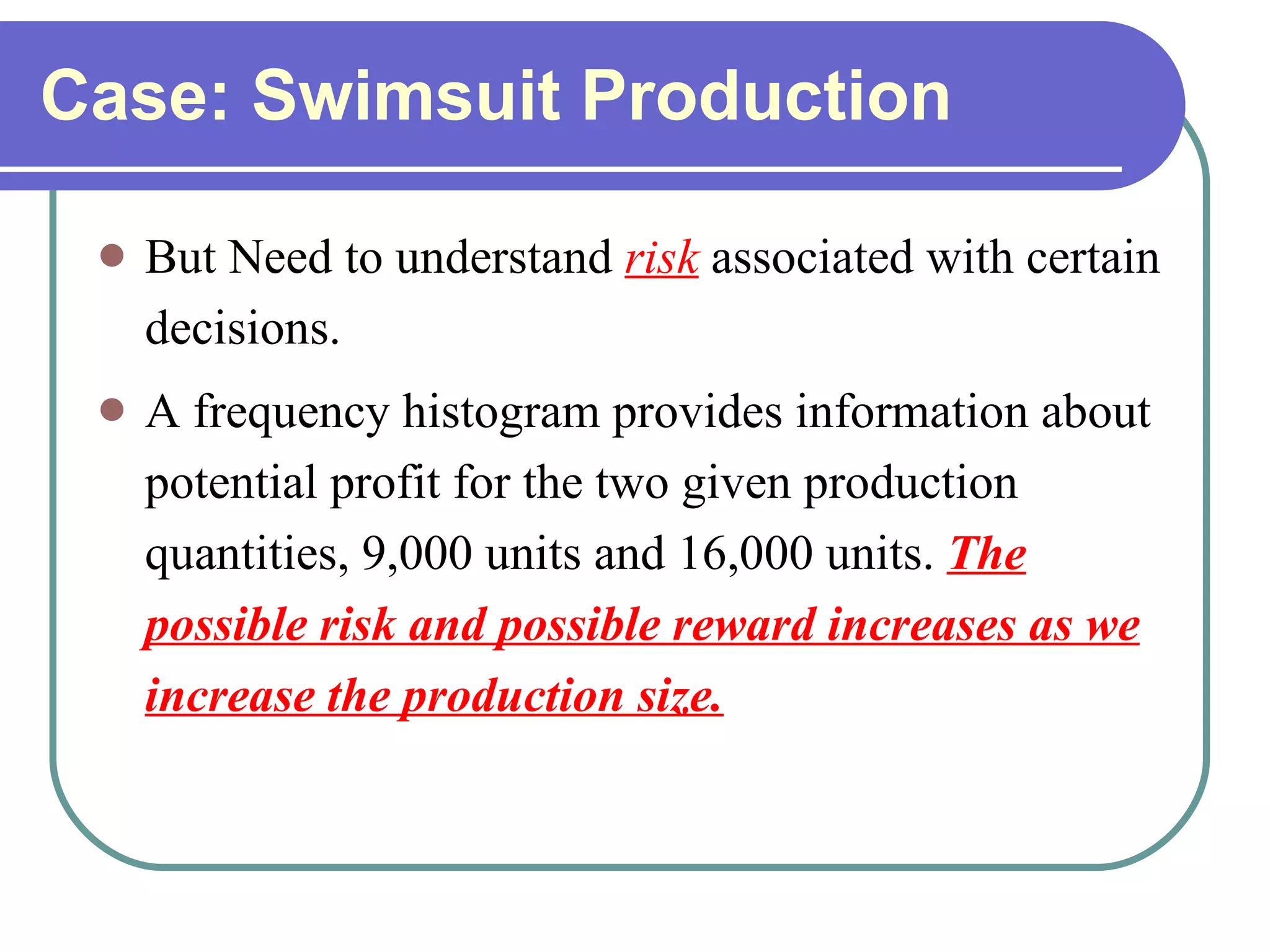 Case: Swimsuit Production

- But Need to understand risk associated with certain decisions.
- A frequency histogram provides information about potential profit for the two given production quantities, 9,000 units and 16,000 units. The possible risk and possible reward increases as we increase the production size.